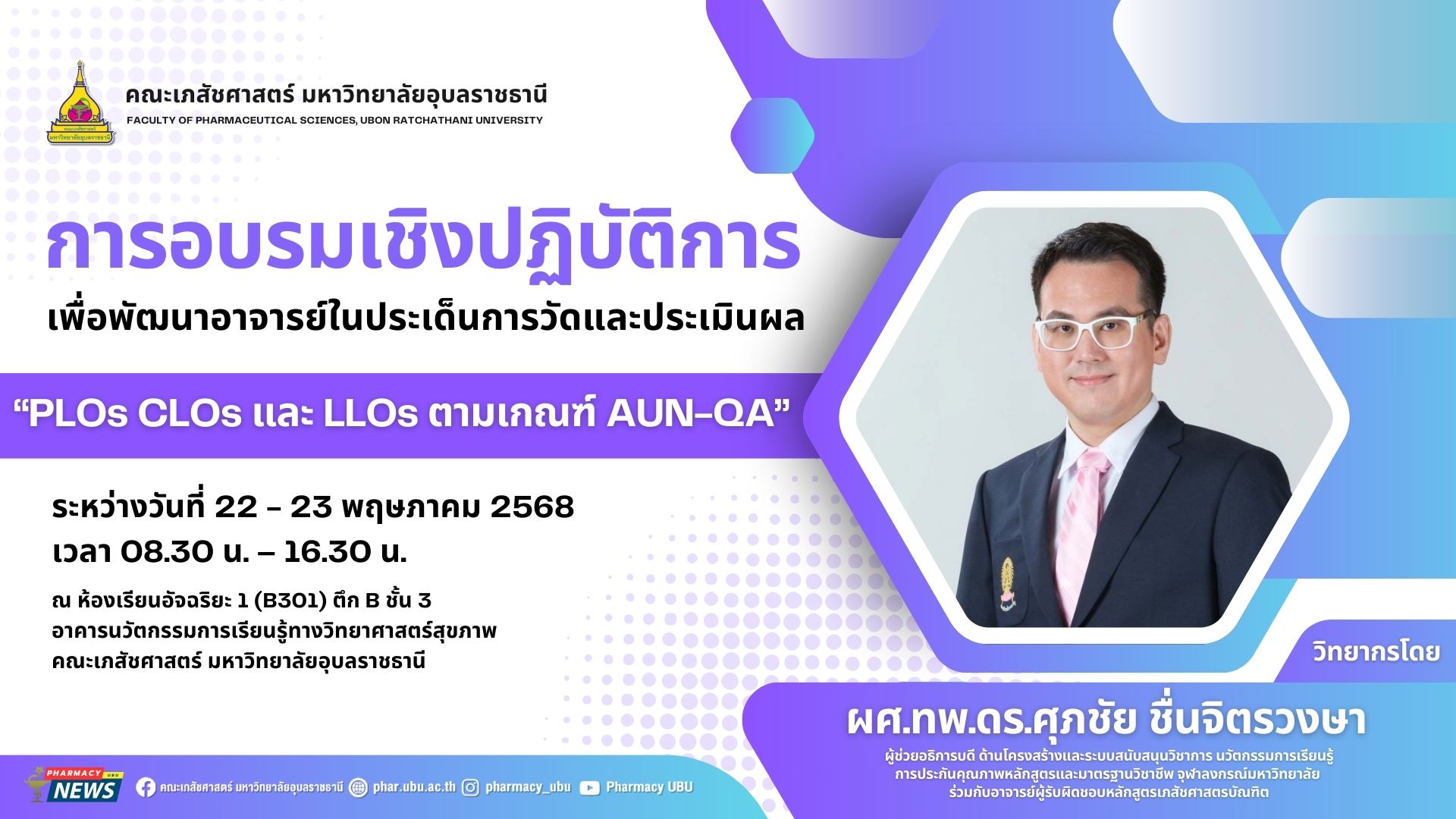 คณะเภสัชศาสตร์ มหาวิทยาลัยอุบลราชธานี
FACULTY OF PHARMACEUTICAL SCIENCES, UBON RATCHATHANI UNIVERSITY

การอบรมเชิงปฏิบัติการ
เพื่อพัฒนาอาจารย์ในประเด็นการวัดและประเมินผล

“PLOs CLOs และ LLOs ตามเกณฑ์ AUN-QA”

ระหว่างวันที่ 22 - 23 พฤษภาคม 2568
เวลา 08.30 น. – 16.30 น.

ณ ห้องเรียนอัจฉริยะ 1 (B301) ตึก B ชั้น 3
อาคารนวัตกรรมการเรียนรู้ทางวิทยาศาสตร์สุขภาพ
คณะเภสัชศาสตร์ มหาวิทยาลัยอุบลราชธานี

วิทยากรโดย

ผศ.ทพ.ดร.ศุภชัย ชื่นจิตรวงษา
ผู้ช่วยอธิการบดี ด้านโครงสร้างและระบบสนับสนุนวิชาการ นวัตกรรมการเรียนรู้
การประกันคุณภาพหลักสูตรและมาตรฐานวิชาชีพ จุฬาลงกรณ์มหาวิทยาลัย
ร่วมกับอาจารย์ผู้รับผิดชอบหลักสูตรเภสัชศาสตรบัณฑิต

PHARMACY UBU NEWS
คณะเภสัชศาสตร์ มหาวิทยาลัยอุบลราชธานี phar.ubu.ac.th pharmacy_ubu Pharmacy UBU